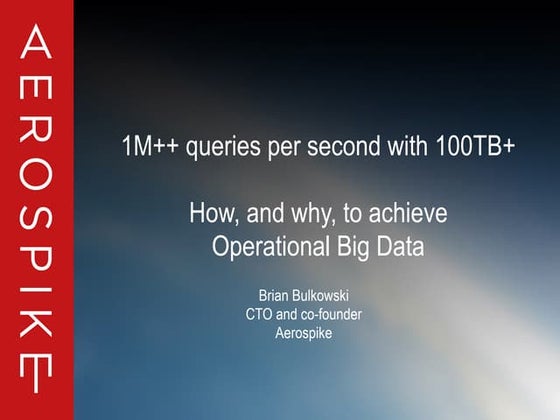 AEROSPIKE

1M++ queries per second with 100TB+

How, and why, to achieve Operational Big Data

Brian Bulkowski
CTO and co-founder
Aerospike